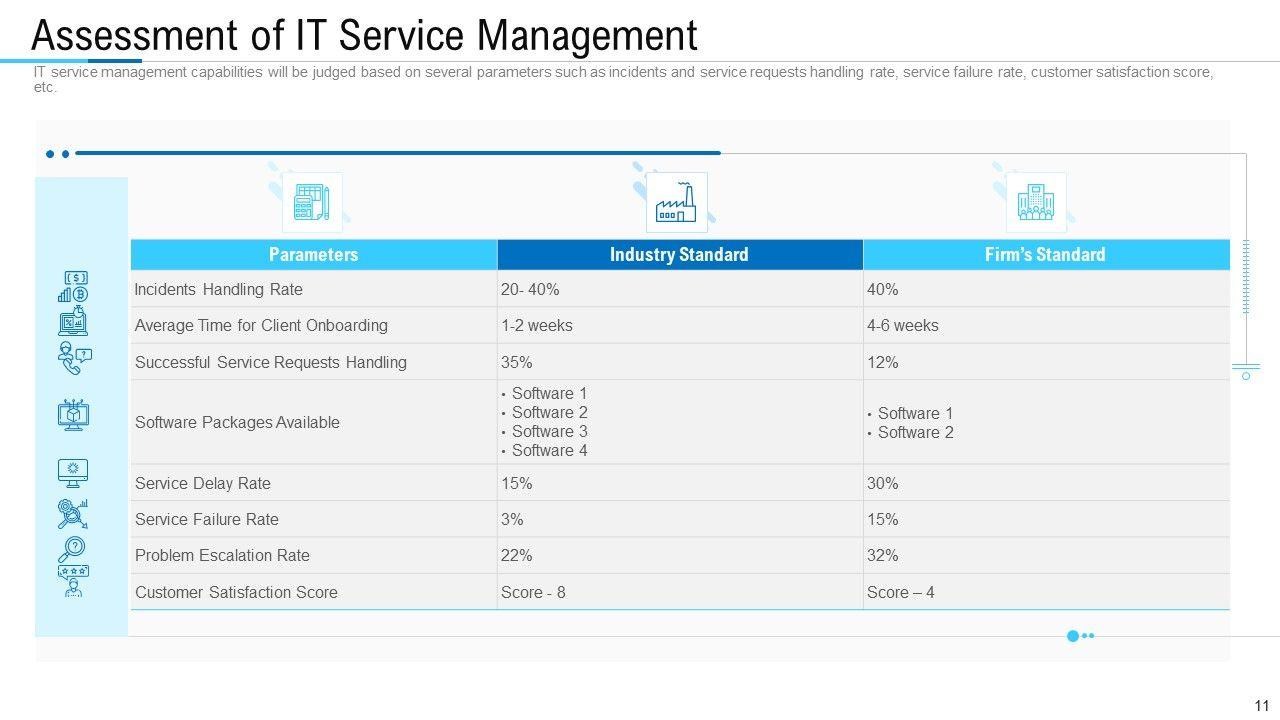 Assessment of IT Service Management

IT service management capabilities will be judged based on several parameters such as incidents and service requests handling rate, service failure rate, customer satisfaction score, etc.

| Parameters | Industry Standard | Firm's Standard |
|---|---|---|
| Incidents Handling Rate | 20- 40% | 40% |
| Average Time for Client Onboarding | 1-2 weeks | 4-6 weeks |
| Successful Service Requests Handling | 35% | 12% |
| Software Packages Available | • Software 1 • Software 2 • Software 3 • Software 4 | • Software 1 • Software 2 |
| Service Delay Rate | 15% | 30% |
| Service Failure Rate | 3% | 15% |
| Problem Escalation Rate | 22% | 32% |
| Customer Satisfaction Score | Score - 8 | Score – 4 |

11